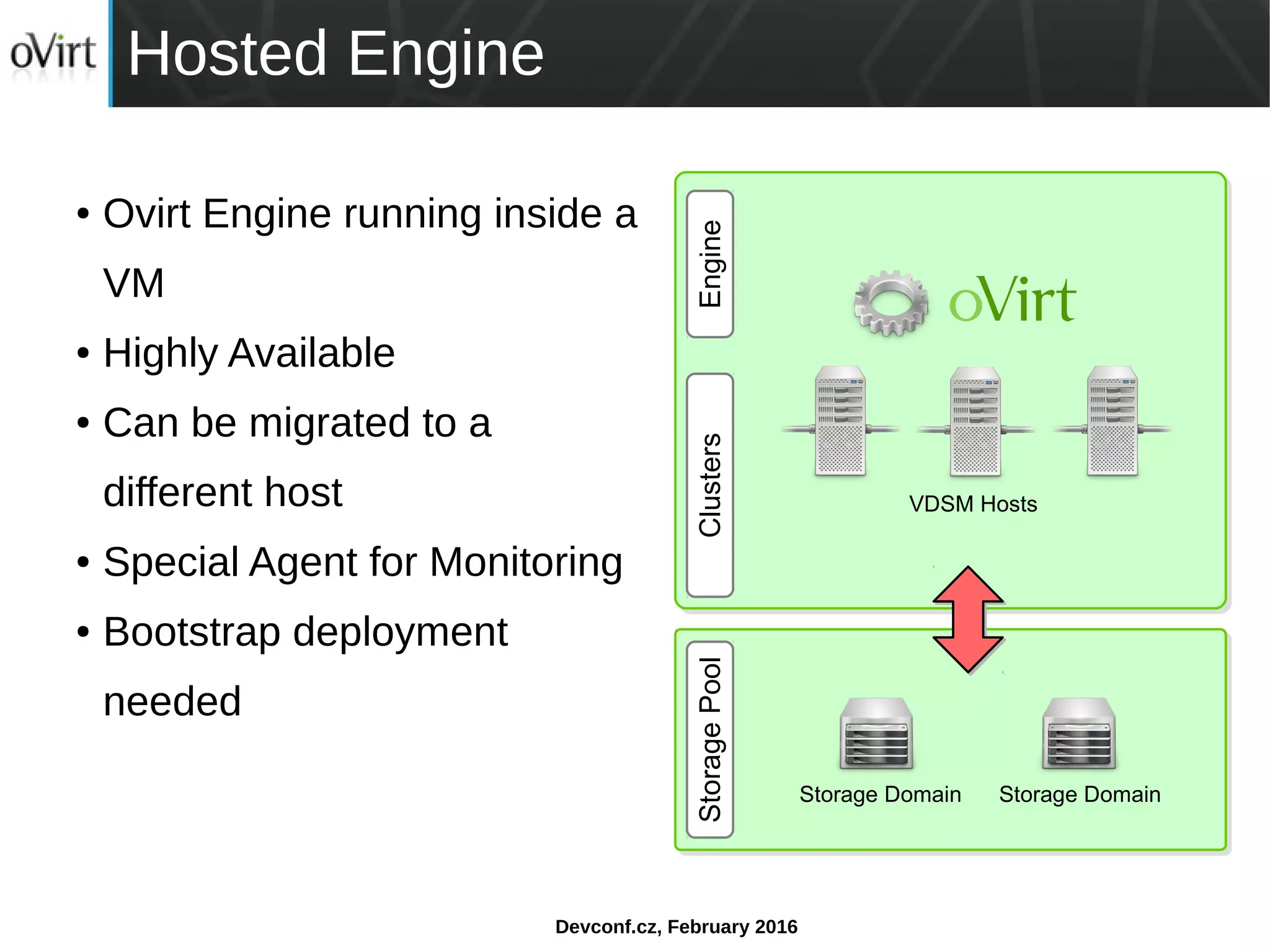 oVirt Hosted Engine

• Ovirt Engine running inside a VM
• Highly Available
• Can be migrated to a different host
• Special Agent for Monitoring
• Bootstrap deployment needed

Engine
oVirt
Clusters
VDSM Hosts
Storage Pool
Storage Domain
Storage Domain

Devconf.cz, February 2016